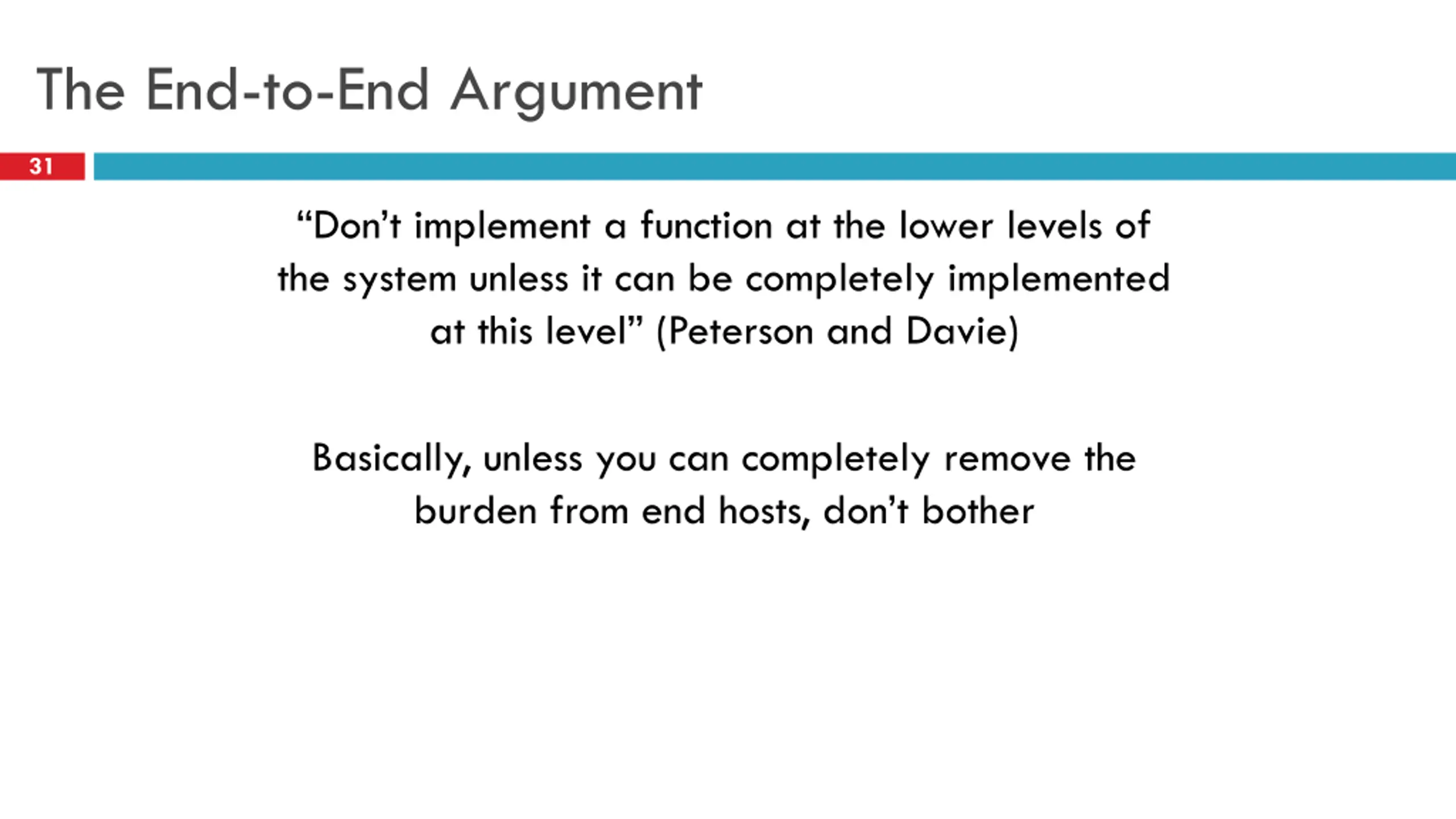 The End-to-End Argument

31

“Don’t implement a function at the lower levels of the system unless it can be completely implemented at this level” (Peterson and Davie)

Basically, unless you can completely remove the burden from end hosts, don’t bother